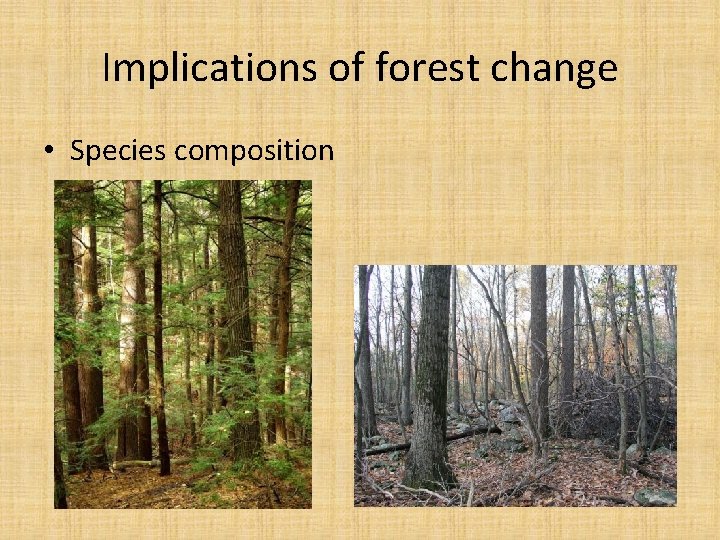 Implications of forest change

• Species composition